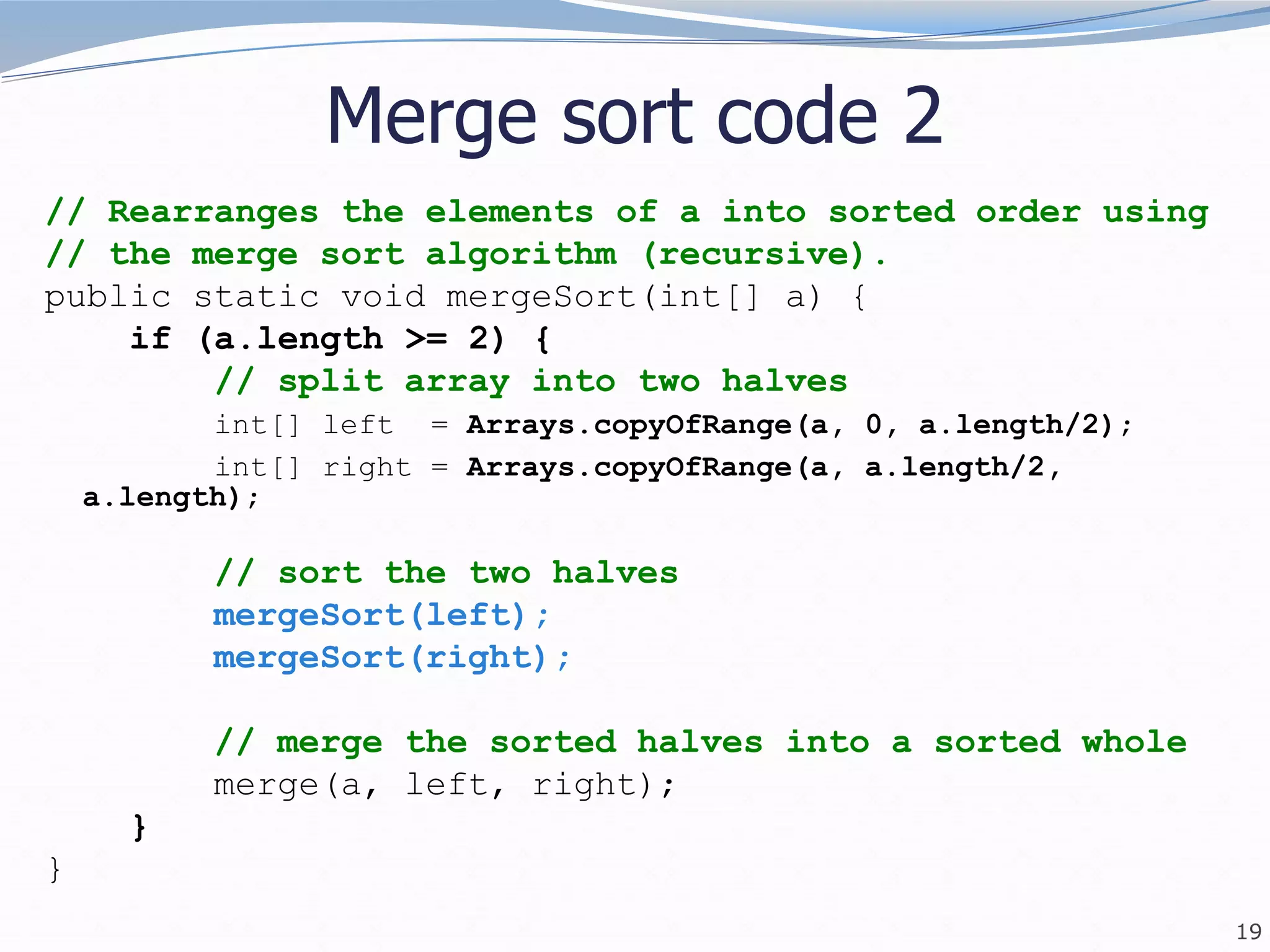 Merge sort code 2

// Rearranges the elements of a into sorted order using
// the merge sort algorithm (recursive).
public static void mergeSort(int[] a) {
    if (a.length >= 2) {
        // split array into two halves
        int[] left  = Arrays.copyOfRange(a, 0, a.length/2);
        int[] right = Arrays.copyOfRange(a, a.length/2,
  a.length);

        // sort the two halves
        mergeSort(left);
        mergeSort(right);

        // merge the sorted halves into a sorted whole
        merge(a, left, right);
    }
}

19